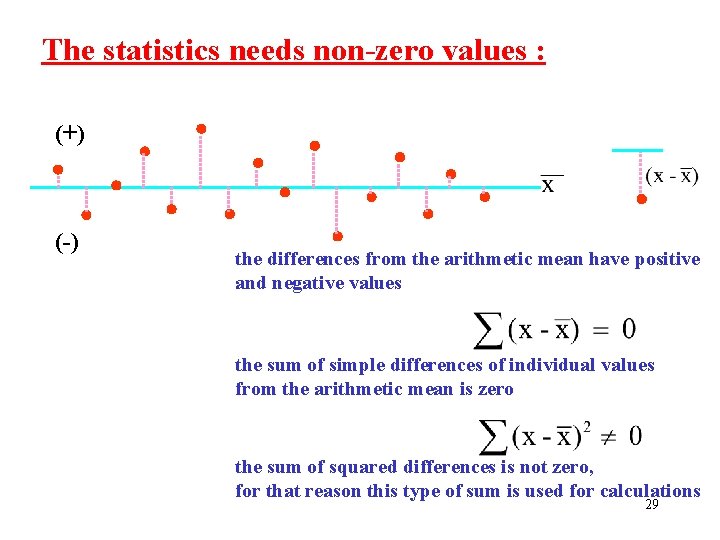 The statistics needs non-zero values :

(+)

$\overline{x}$

$(x - \overline{x})$

(-)

the differences from the arithmetic mean have positive and negative values

$\sum (x - \overline{x}) = 0$

the sum of simple differences of individual values from the arithmetic mean is zero

$\sum (x - \overline{x})^2 \neq 0$

the sum of squared differences is not zero, for that reason this type of sum is used for calculations

29